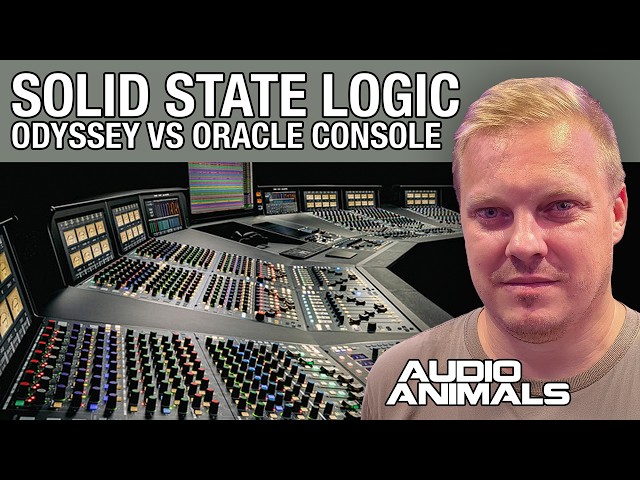 SOLID STATE LOGIC
ODYSSEY VS ORACLE CONSOLE

AUDIO
ANIMALS